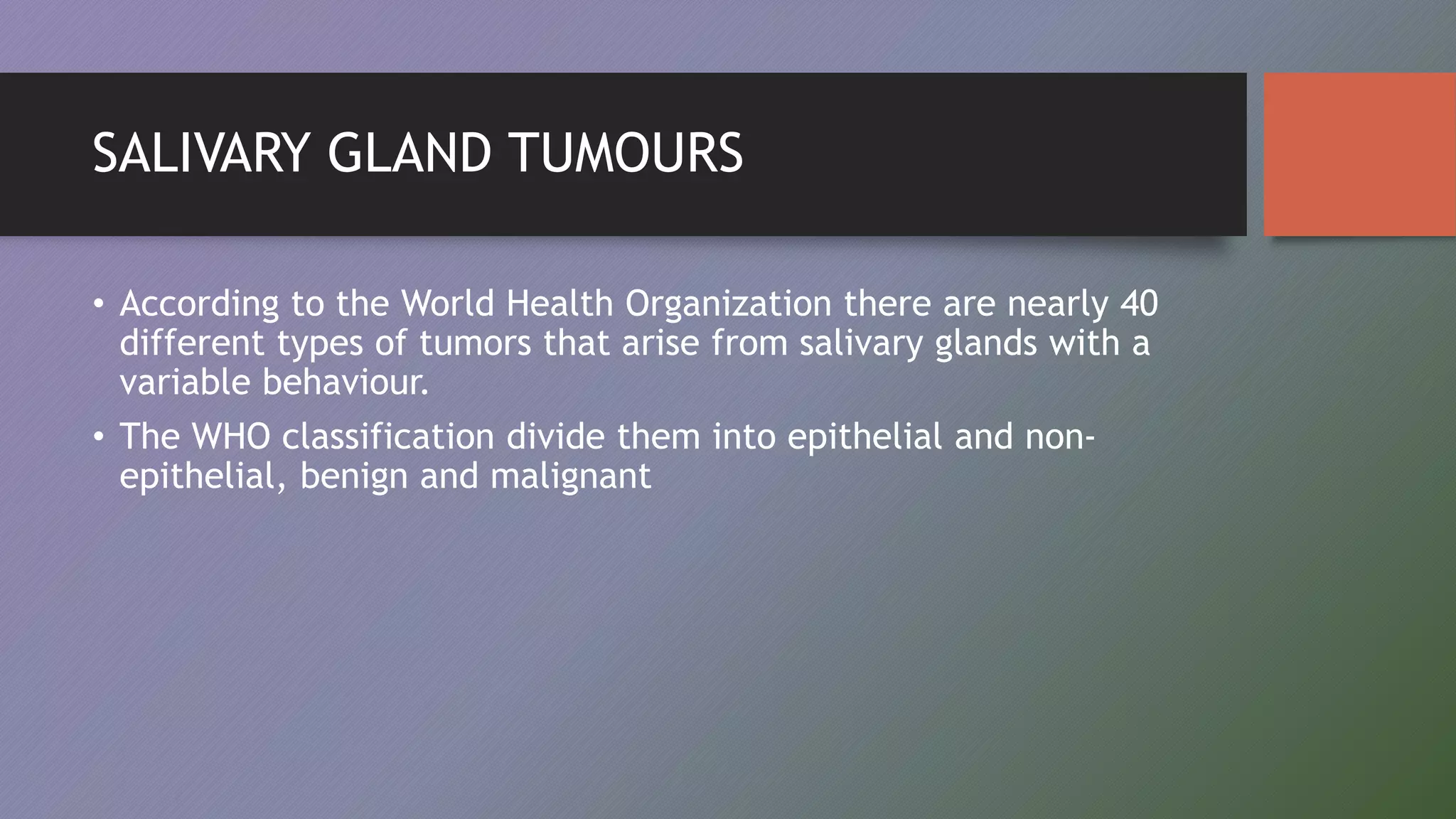 SALIVARY GLAND TUMOURS

• According to the World Health Organization there are nearly 40 different types of tumors that arise from salivary glands with a variable behaviour.

• The WHO classification divide them into epithelial and non-epithelial, benign and malignant